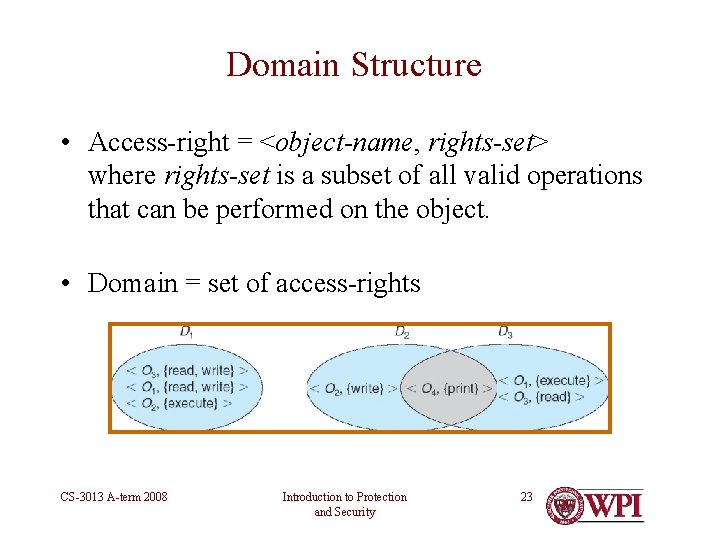 Domain Structure

• Access-right = <object-name, rights-set> where rights-set is a subset of all valid operations that can be performed on the object.

• Domain = set of access-rights

$D_1$

$< O_3$, {read, write} $>$
$< O_1$, {read, write} $>$
$< O_2$, {execute} $>$

$D_2$

$< O_2$, {write} $>$

$< O_4$, {print} $>$

$D_3$

$< O_1$, {execute} $>$
$< O_3$, {read} $>$

CS-3013 A-term 2008

Introduction to Protection and Security

23

WPI